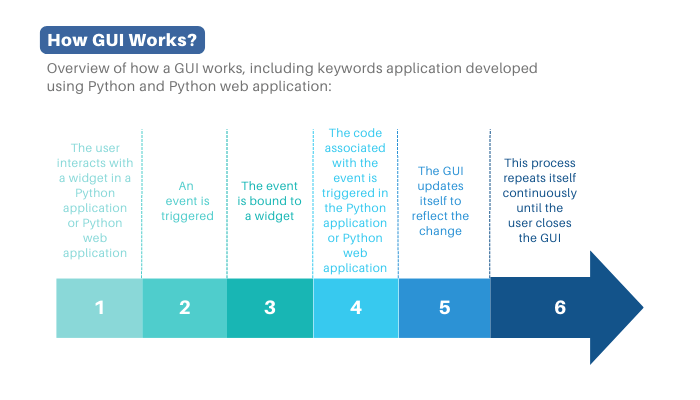 How GUI Works?

Overview of how a GUI works, including keywords application developed using Python and Python web application:

The user interacts with a widget in a Python application or Python web application

An event is triggered

The event is bound to a widget

The code associated with the event is triggered in the Python application or Python web application

The GUI updates itself to reflect the change

This process repeats itself continuously until the user closes the GUI

1

2

3

4

5

6